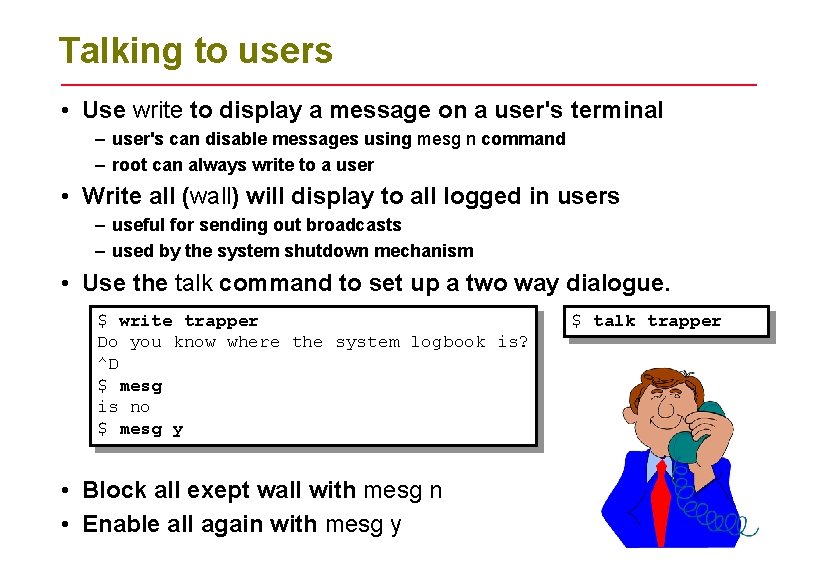 Talking to users

• Use write to display a message on a user's terminal
  – user's can disable messages using mesg n command
  – root can always write to a user
• Write all (wall) will display to all logged in users
  – useful for sending out broadcasts
  – used by the system shutdown mechanism
• Use the talk command to set up a two way dialogue.

$ write trapper
Do you know where the system logbook is?
^D
$ mesg
is no
$ mesg y

$ talk trapper

• Block all exept wall with mesg n
• Enable all again with mesg y